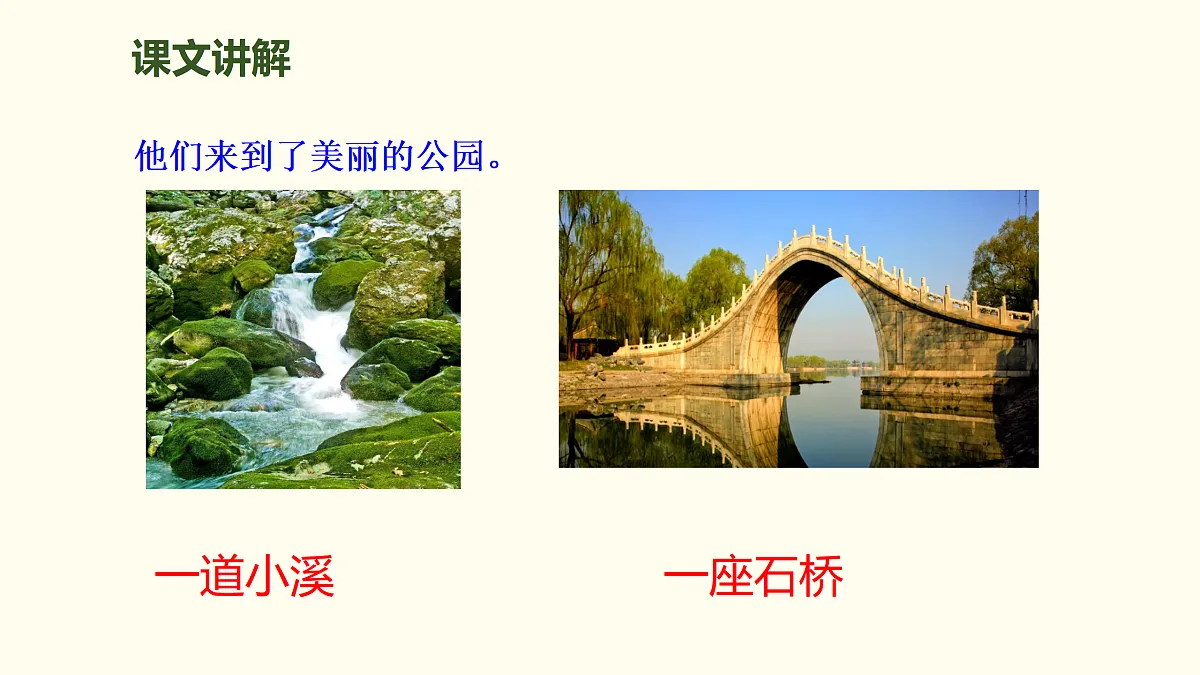 课文讲解

他们来到了美丽的公园。

一道小溪

一座石桥